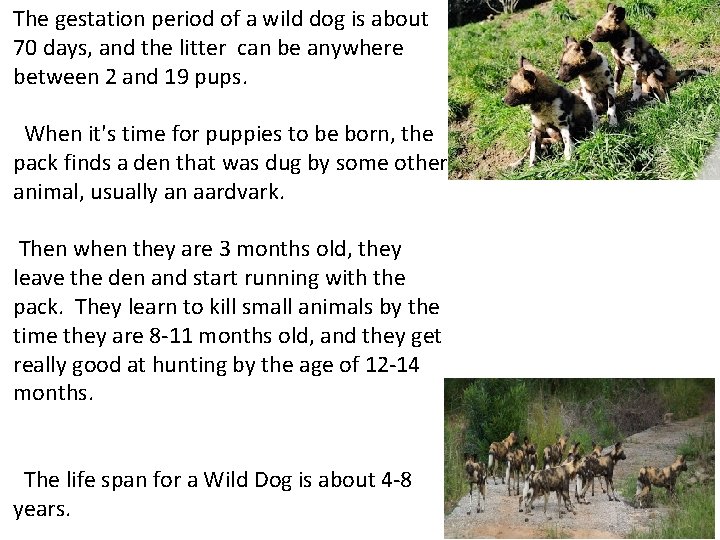 The gestation period of a wild dog is about 70 days, and the litter can be anywhere between 2 and 19 pups.

When it's time for puppies to be born, the pack finds a den that was dug by some other animal, usually an aardvark.

Then when they are 3 months old, they leave the den and start running with the pack. They learn to kill small animals by the time they are 8-11 months old, and they get really good at hunting by the age of 12-14 months.

The life span for a Wild Dog is about 4-8 years.